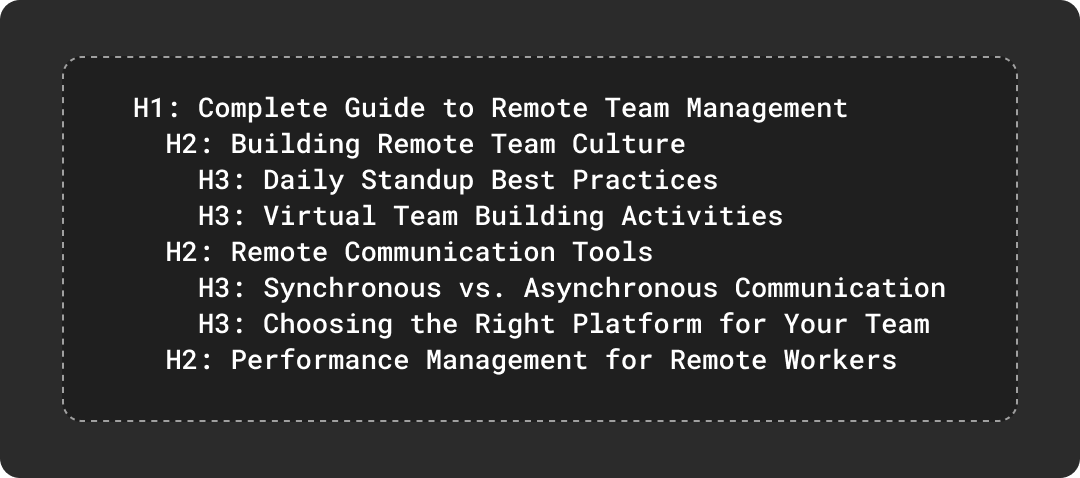 H1: Complete Guide to Remote Team Management
H2: Building Remote Team Culture
H3: Daily Standup Best Practices
H3: Virtual Team Building Activities
H2: Remote Communication Tools
H3: Synchronous vs. Asynchronous Communication
H3: Choosing the Right Platform for Your Team
H2: Performance Management for Remote Workers